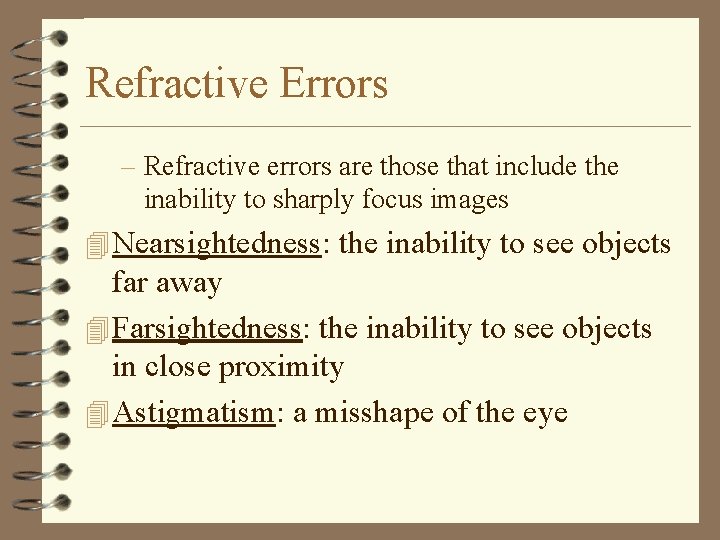 Refractive Errors

– Refractive errors are those that include the inability to sharply focus images

Nearsightedness: the inability to see objects far away

Farsightedness: the inability to see objects in close proximity

Astigmatism: a misshape of the eye